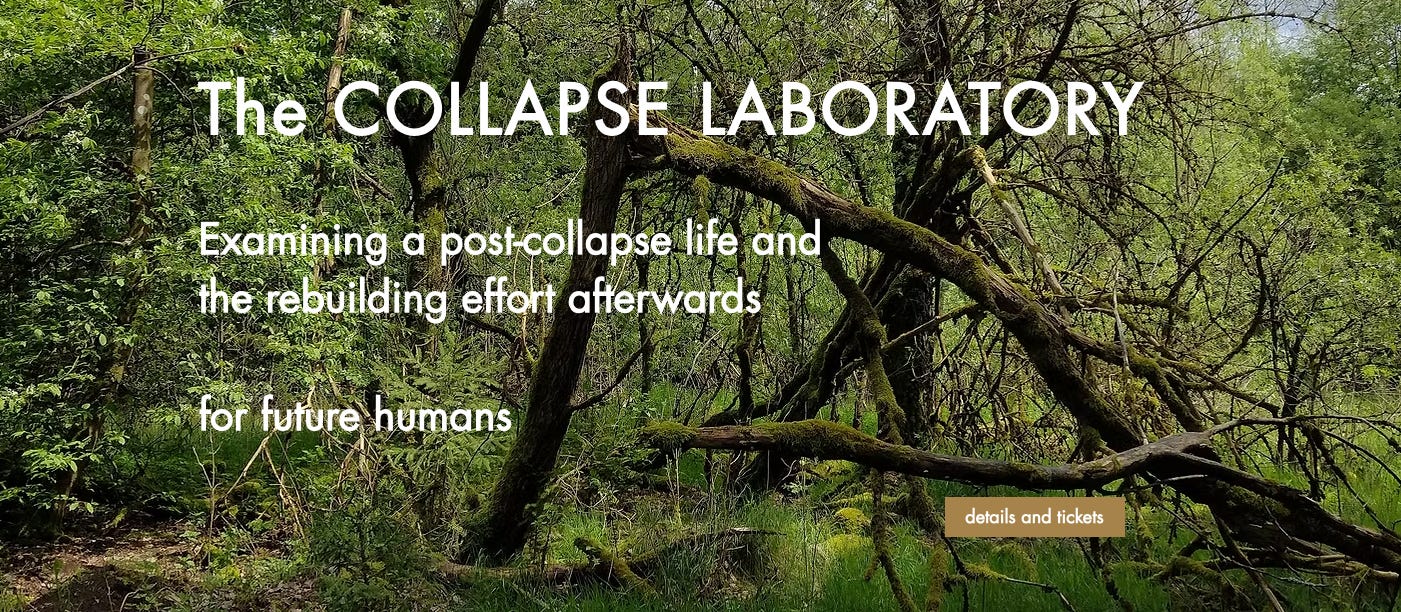 The COLLAPSE LABORATORY

Examining a post-collapse life and the rebuilding effort afterwards

for future humans

details and tickets